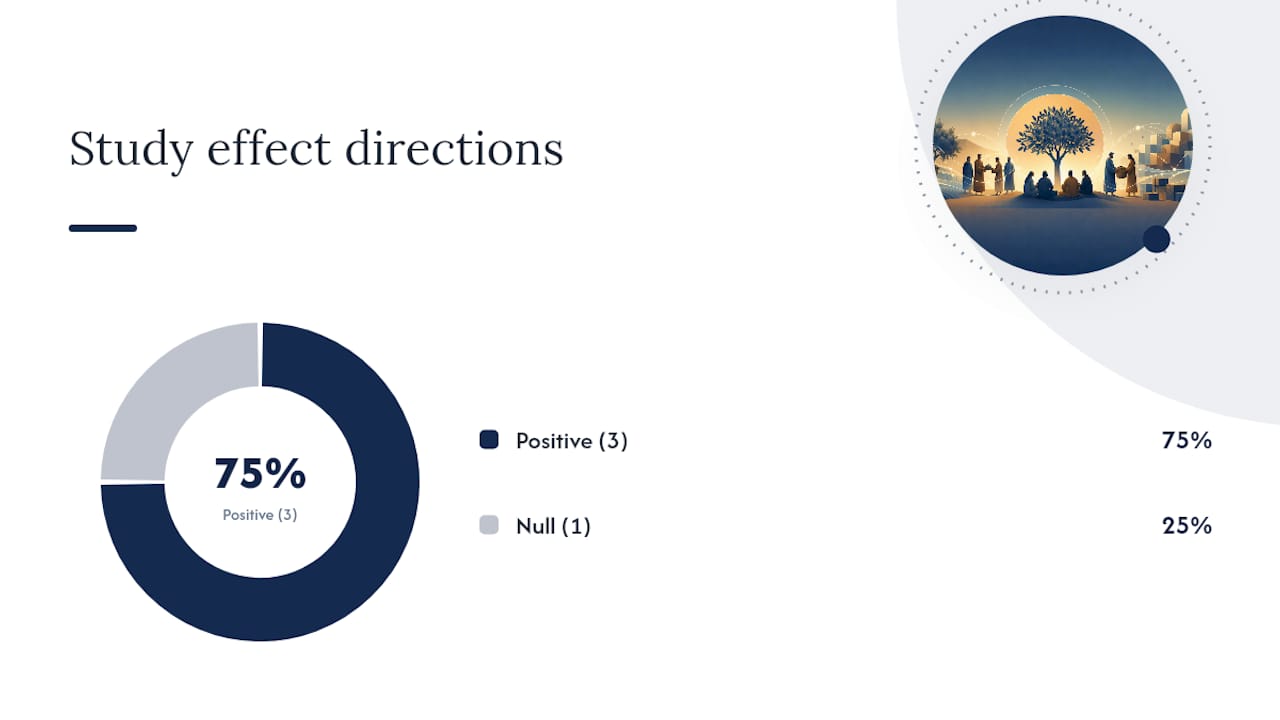 Study effect directions

75%
Positive (3)

Positive (3) 75%

Null (1) 25%